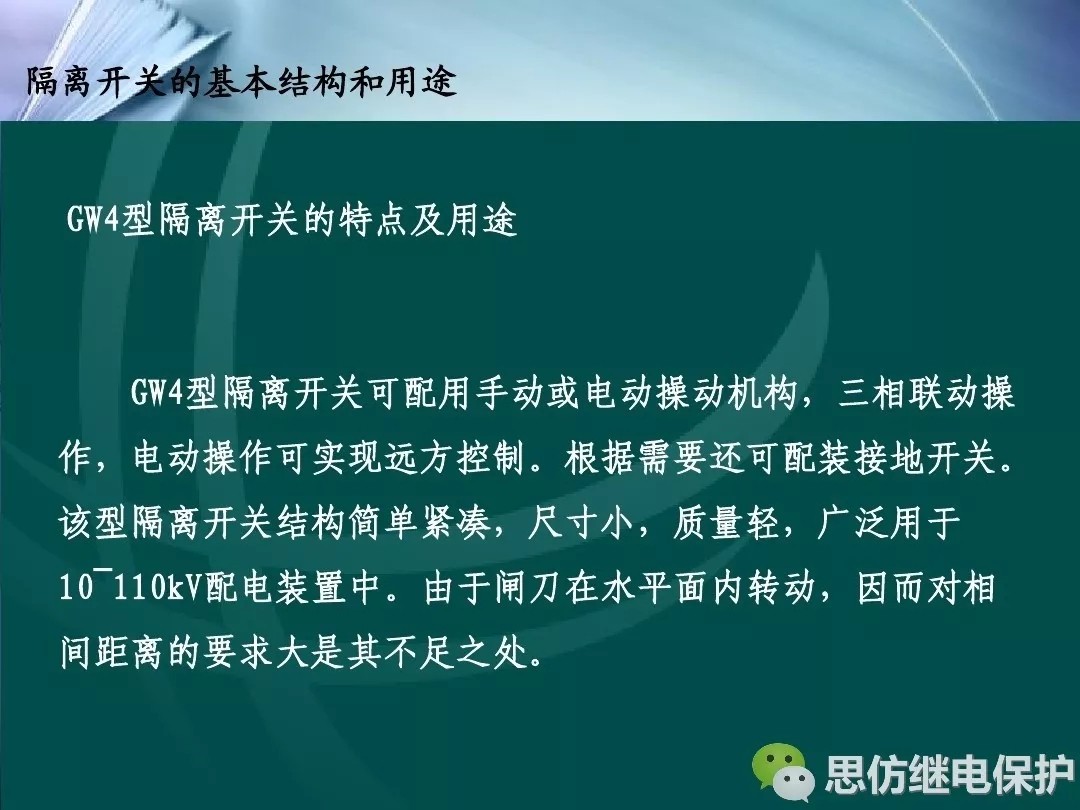 隔离开关的基本结构和用途

GW4型隔离开关的特点及用途

GW4型隔离开关可配用手动或电动操动机构，三相联动操作，电动操作可实现远方控制。根据需要还可配装接地开关。该型隔离开关结构简单紧凑，尺寸小，质量轻，广泛用于10~110kV配电装置中。由于闸刀在水平面内转动，因而对相间距离的要求大是其不足之处。

思仿继电保护